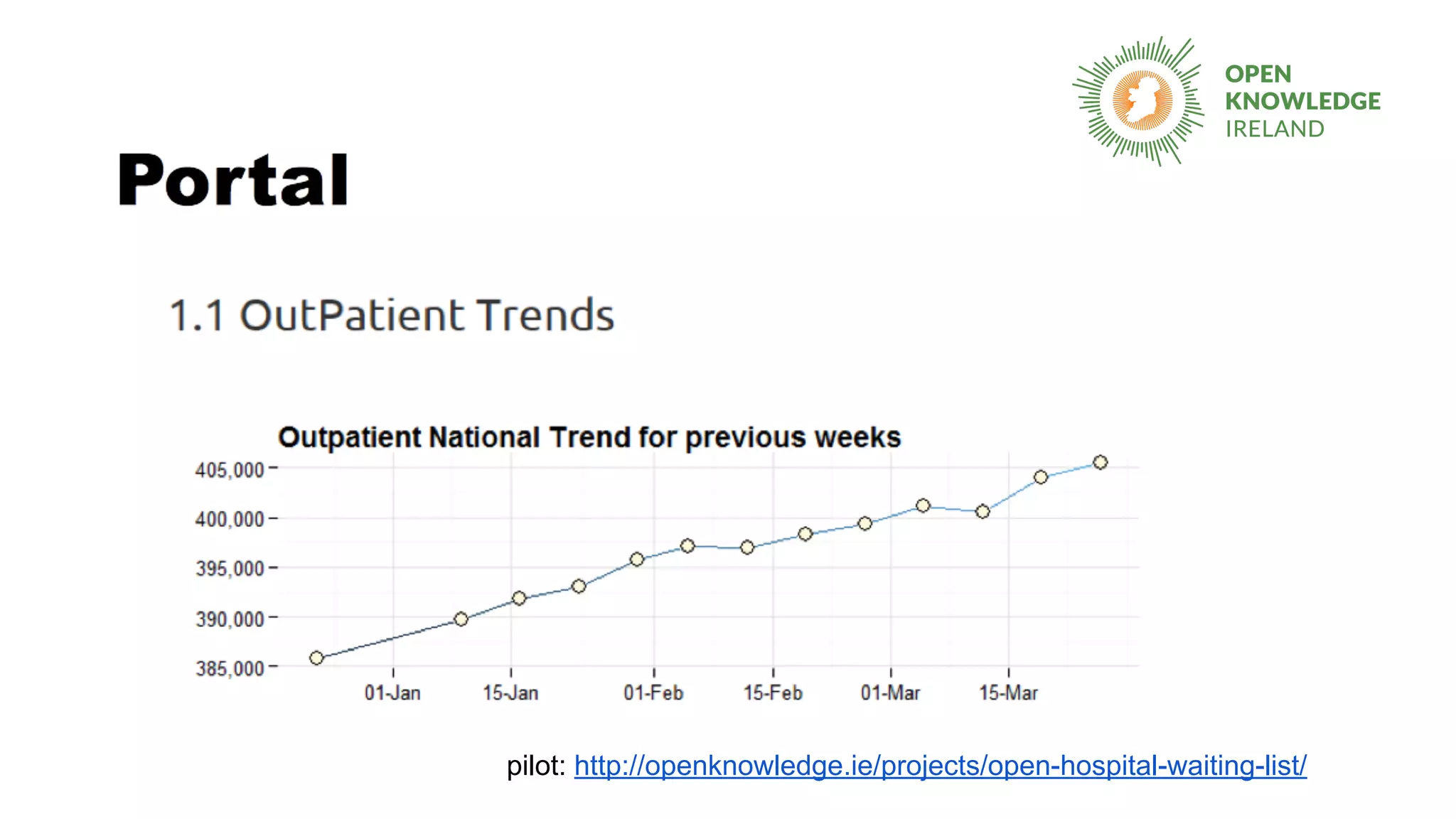 OPEN KNOWLEDGE IRELAND

Portal

1.1 OutPatient Trends

Outpatient National Trend for previous weeks

405,000
400,000
395,000
390,000
385,000

01-Jan 15-Jan 01-Feb 15-Feb 01-Mar 15-Mar

pilot: http://openknowledge.ie/projects/open-hospital-waiting-list/